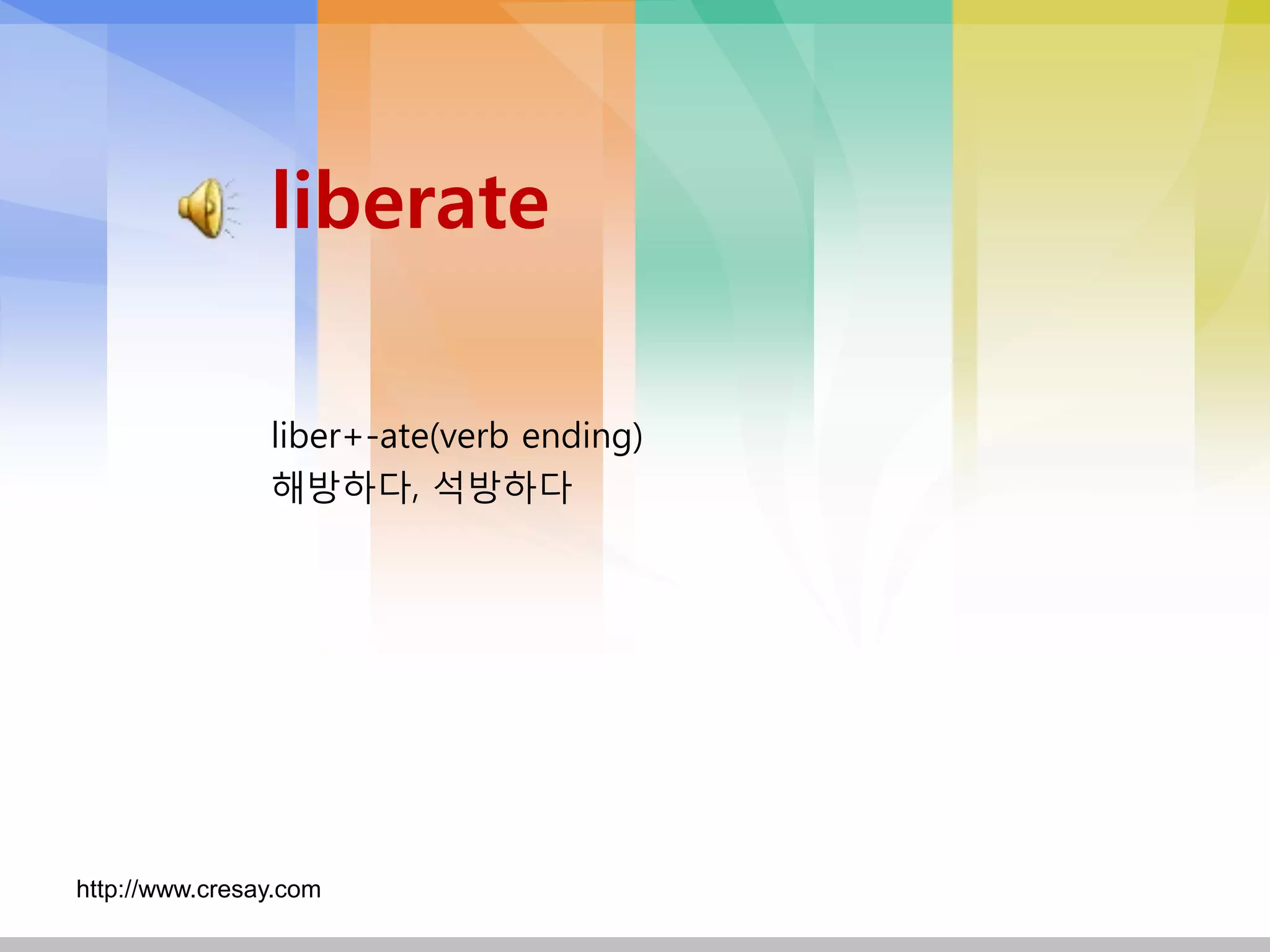 liberate

liber+-ate(verb ending)
해방하다, 석방하다

http://www.cresay.com